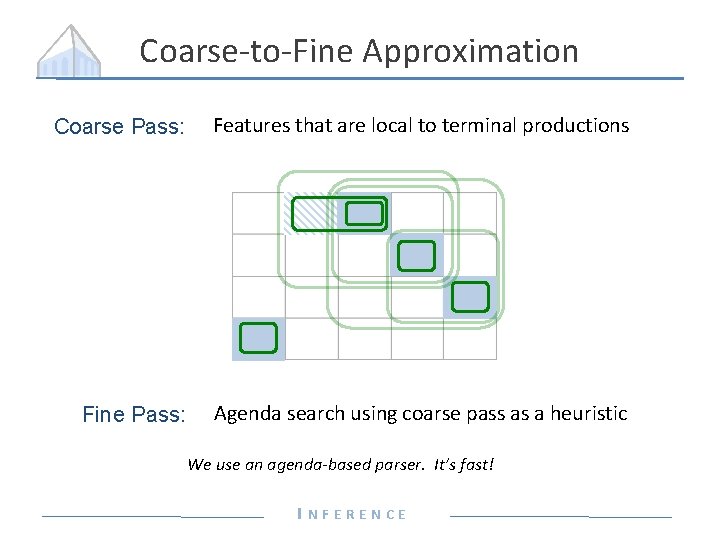 Coarse-to-Fine Approximation

Coarse Pass: Features that are local to terminal productions

Fine Pass: Agenda search using coarse pass as a heuristic

We use an agenda-based parser. It's fast!

INFERENCE